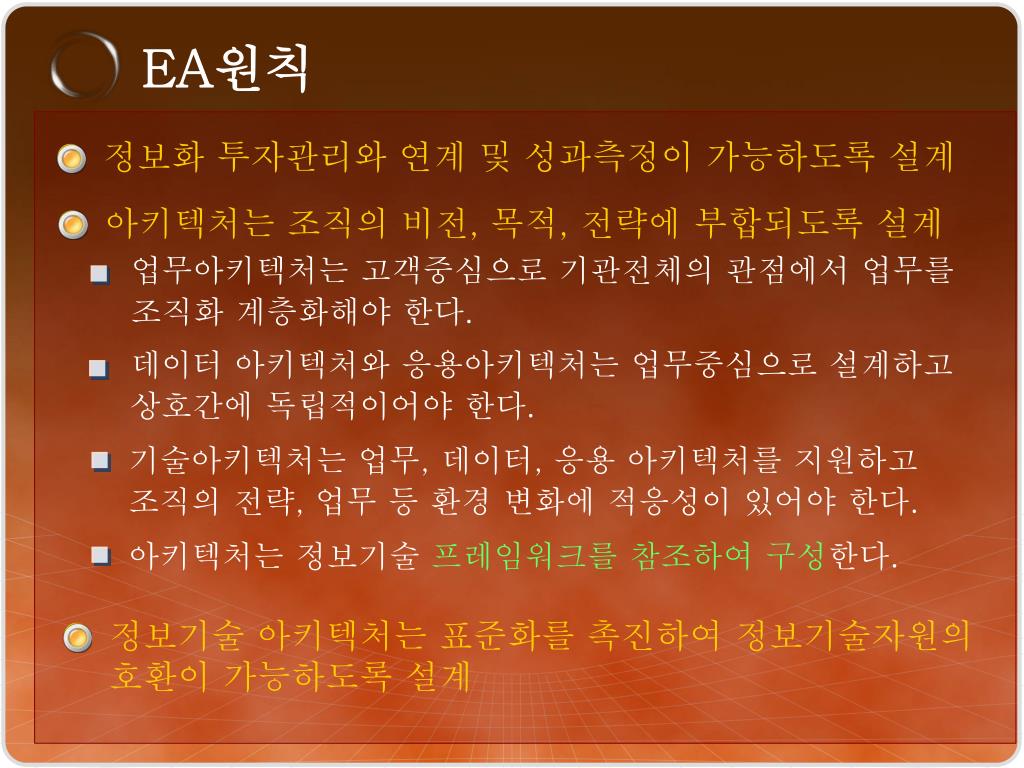 EA원칙

정보화 투자관리와 연계 및 성과측정이 가능하도록 설계

아키텍처는 조직의 비전, 목적, 전략에 부합되도록 설계

업무아키텍처는 고객중심으로 기관전체의 관점에서 업무를 조직화 계층화해야 한다.

데이터 아키텍처와 응용아키텍처는 업무중심으로 설계하고 상호간에 독립적이어야 한다.

기술아키텍처는 업무, 데이터, 응용 아키텍처를 지원하고 조직의 전략, 업무 등 환경 변화에 적응성이 있어야 한다.

아키텍처는 정보기술 프레임워크를 참조하여 구성한다.

정보기술 아키텍처는 표준화를 촉진하여 정보기술자원의 호환이 가능하도록 설계